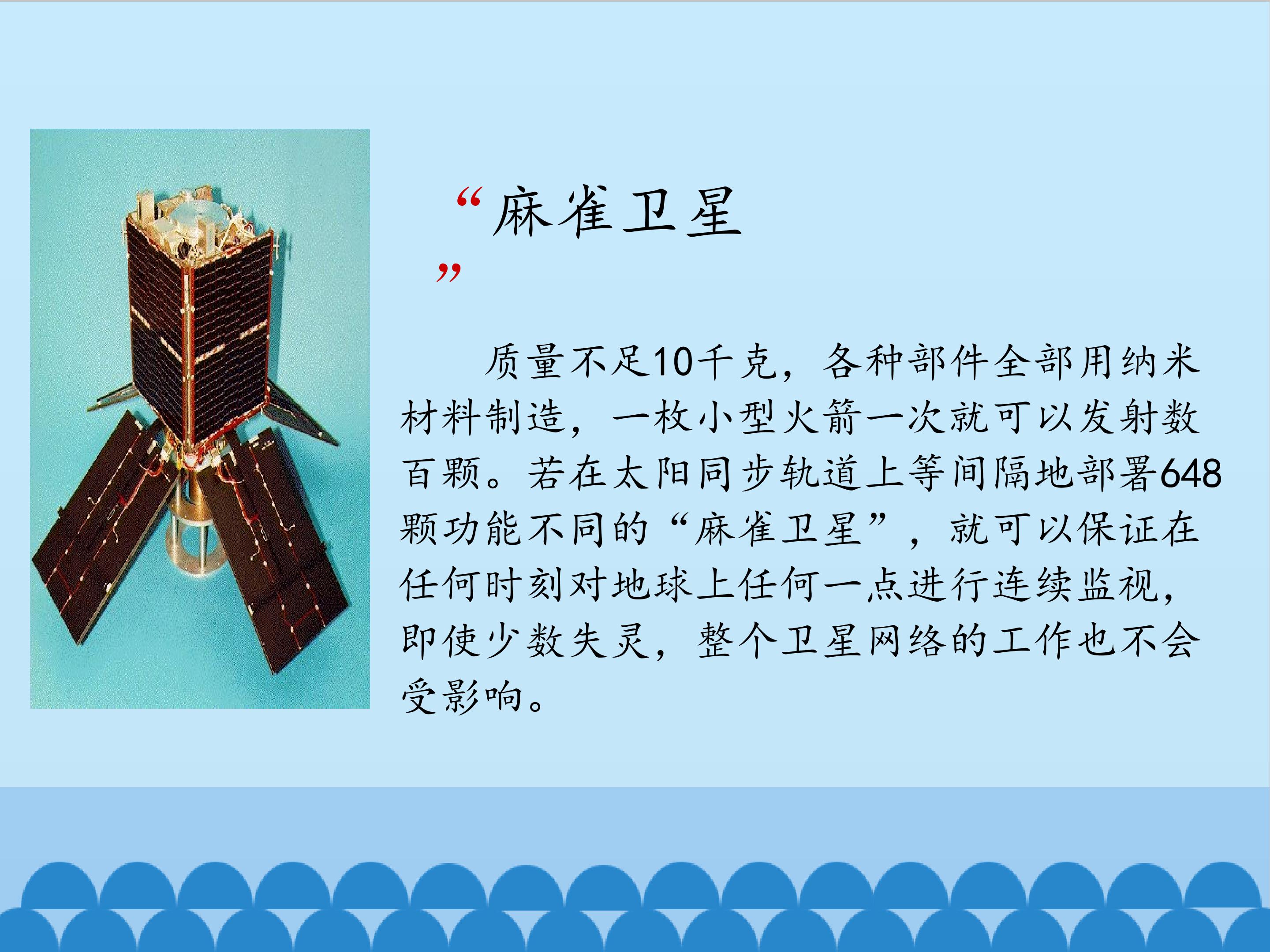 “麻雀卫星”

质量不足10千克，各种部件全部用纳米材料制造，一枚小型火箭一次就可以发射数百颗。若在太阳同步轨道上等间隔地部署648颗功能不同的“麻雀卫星”，就可以保证在任何时刻对地球上任何一点进行连续监视，即使少数失灵，整个卫星网络的工作也不会受影响。